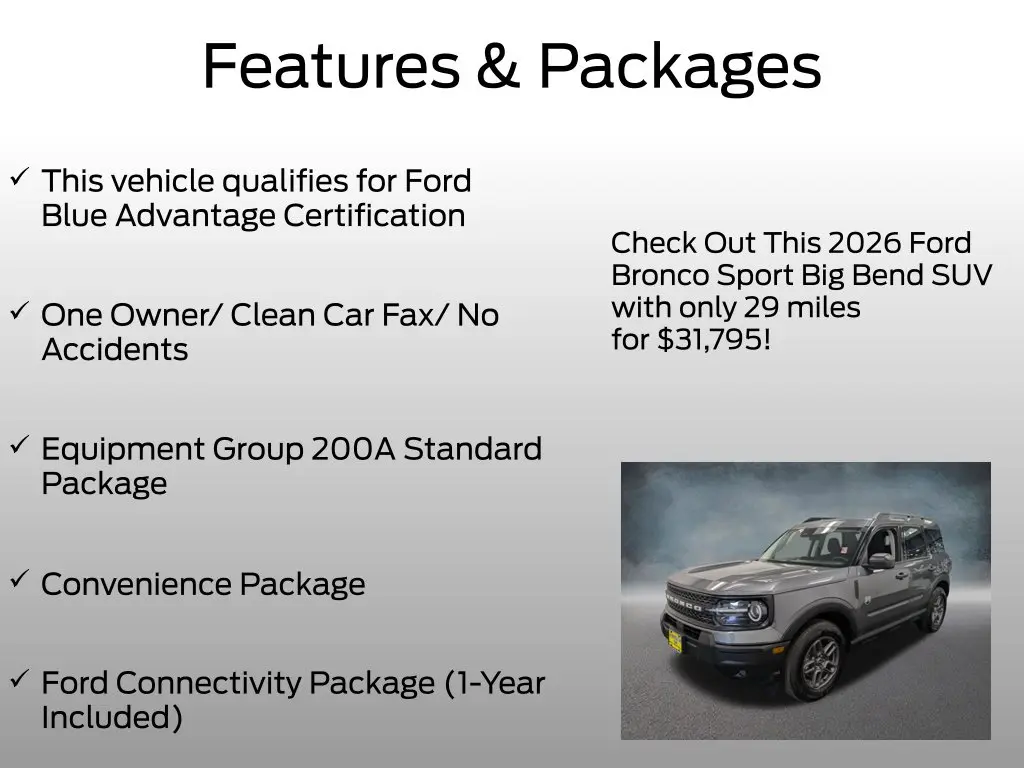 Features & Packages

✓ This vehicle qualifies for Ford Blue Advantage Certification

✓ One Owner/ Clean Car Fax/ No Accidents

✓ Equipment Group 200A Standard Package

✓ Convenience Package

✓ Ford Connectivity Package (1-Year Included)

Check Out This 2026 Ford Bronco Sport Big Bend SUV with only 29 miles for $31,795!

BRONCO